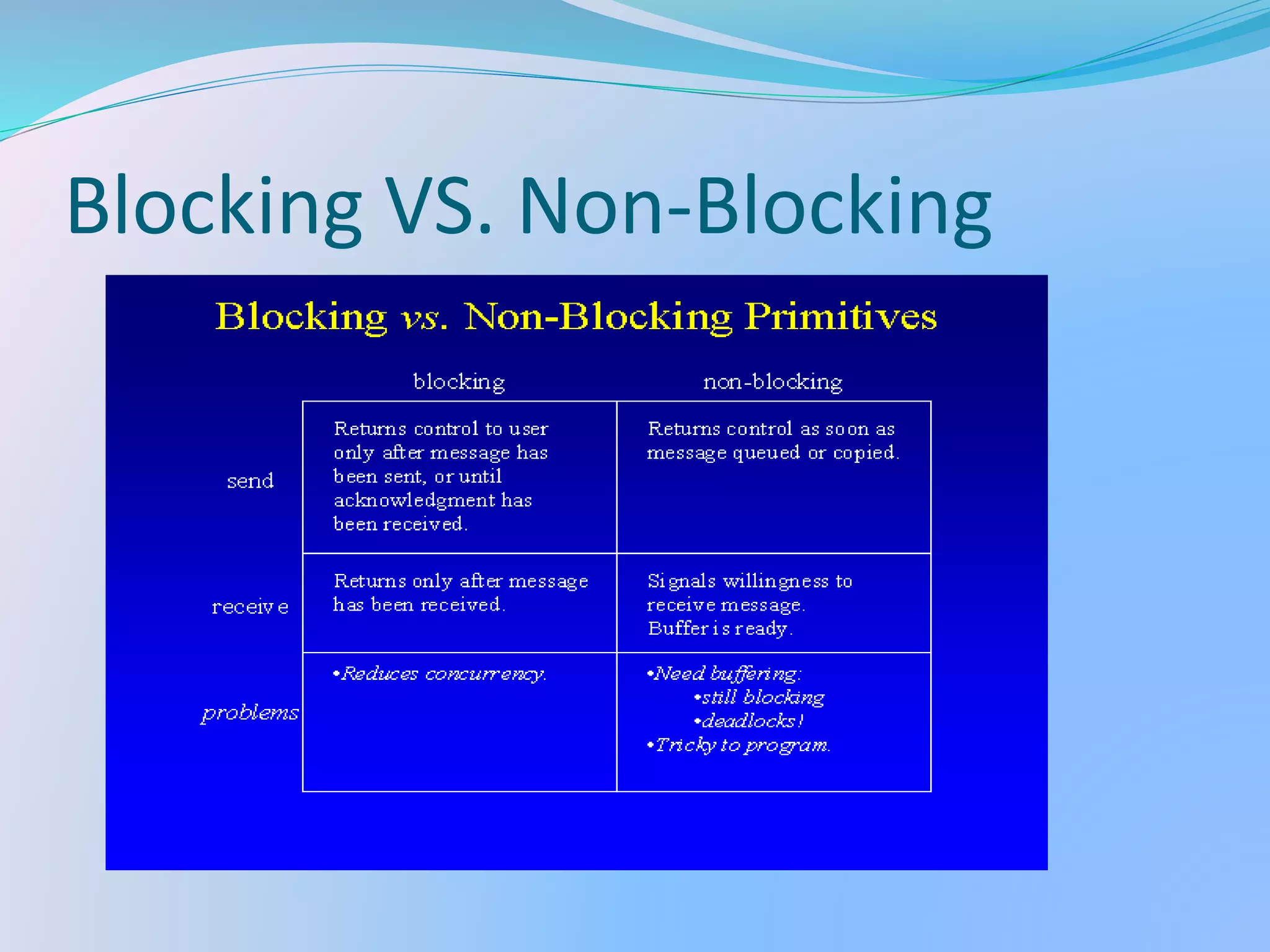 Blocking VS. Non-Blocking

Blocking vs. Non-Blocking Primitives

| | blocking | non-blocking |
|---|---|---|
| send | Returns control to user only after message has been sent, or until acknowledgment has been received. | Returns control as soon as message queued or copied. |
| receive | Returns only after message has been received. | Signals willingness to receive message. Buffer is ready. |
| problems | •Reduces concurrency. | •Need buffering: •still blocking •deadlocks! •Tricky to program. |